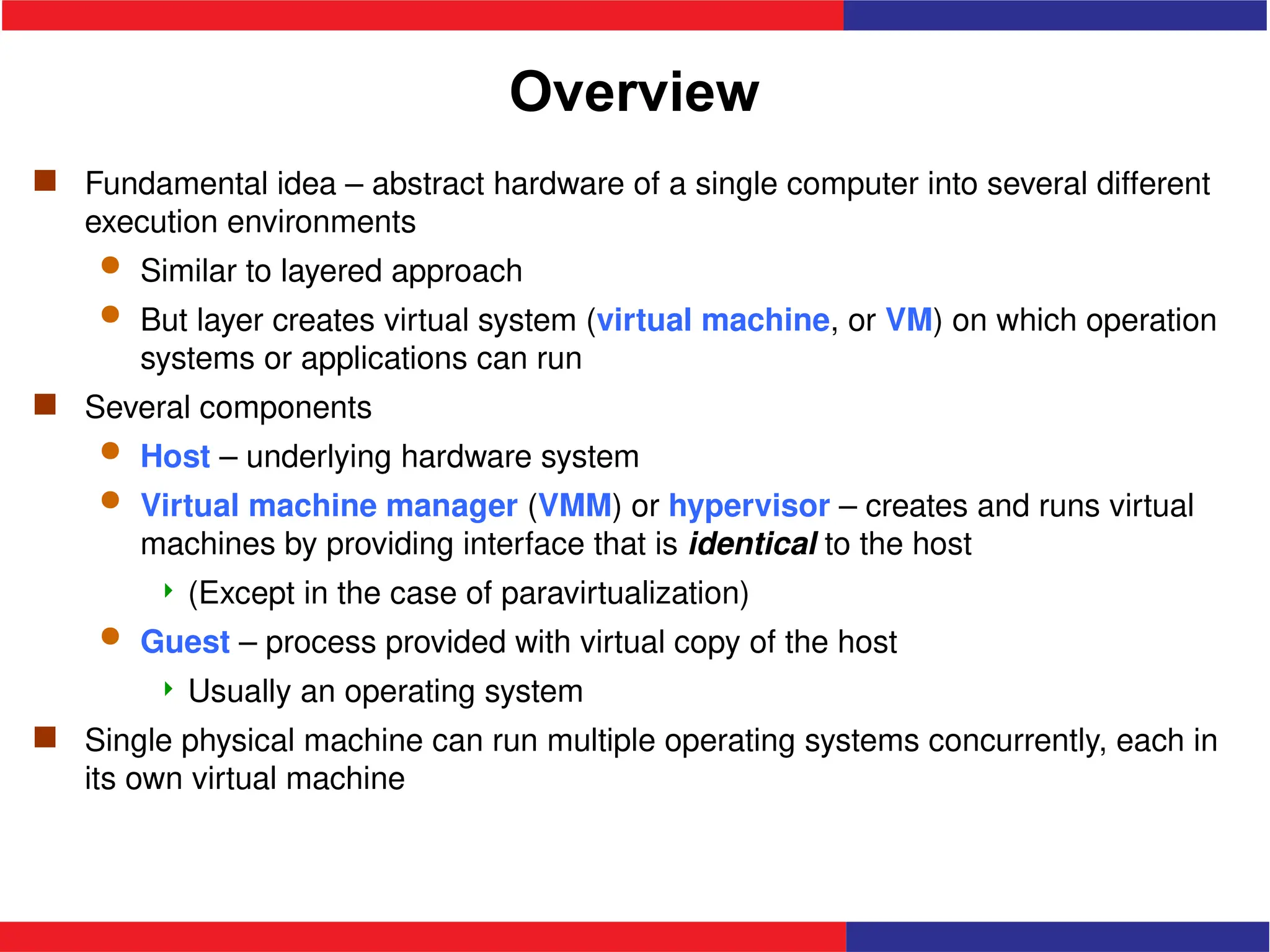 Overview

Fundamental idea – abstract hardware of a single computer into several different execution environments

Similar to layered approach

But layer creates virtual system (virtual machine, or VM) on which operation systems or applications can run

Several components

Host – underlying hardware system

Virtual machine manager (VMM) or hypervisor – creates and runs virtual machines by providing interface that is identical to the host

(Except in the case of paravirtualization)

Guest – process provided with virtual copy of the host

Usually an operating system

Single physical machine can run multiple operating systems concurrently, each in its own virtual machine